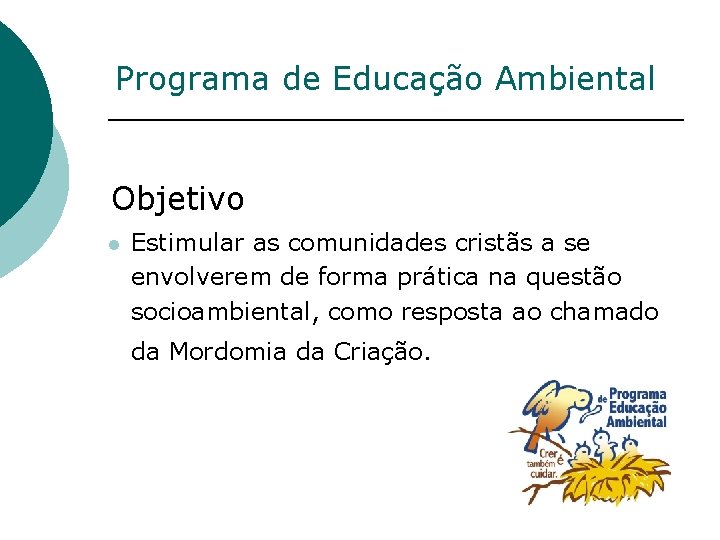 Programa de Educação Ambiental

Objetivo

• Estimular as comunidades cristãs a se envolverem de forma prática na questão socioambiental, como resposta ao chamado da Mordomia da Criação.

Programa de Educação Ambiental

Crer é também cuidar.